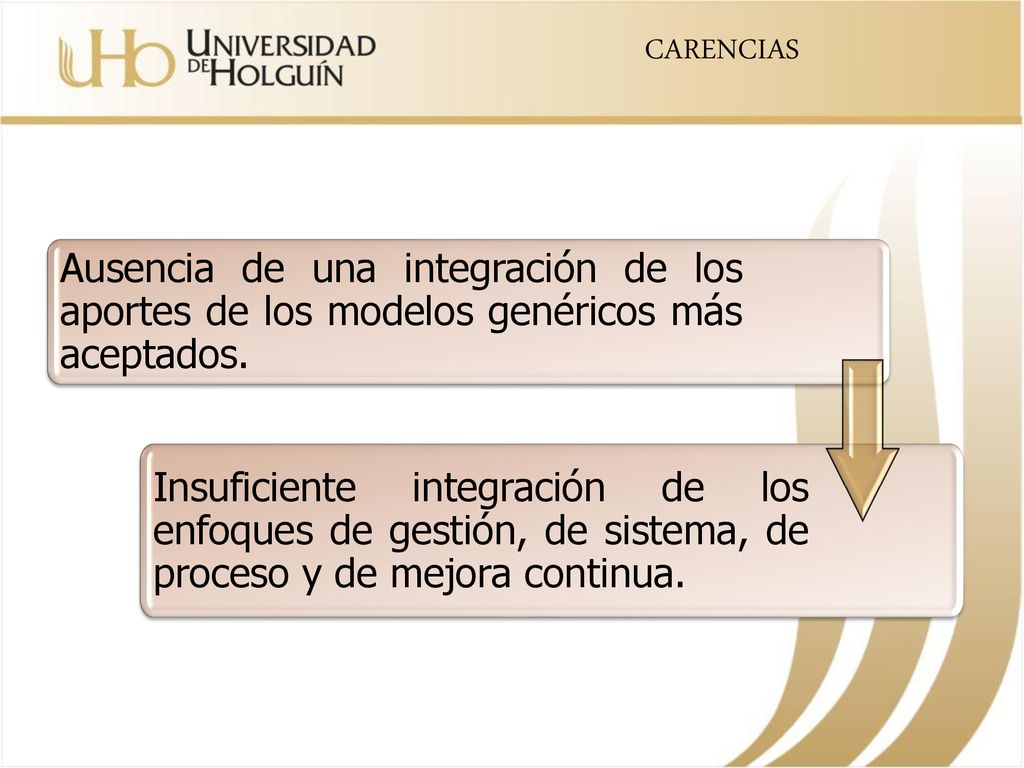 UHo UNIVERSIDAD DE HOLGUÍN

CARENCIAS

Ausencia de una integración de los aportes de los modelos genéricos más aceptados.

Insuficiente integración de los enfoques de gestión, de sistema, de proceso y de mejora continua.